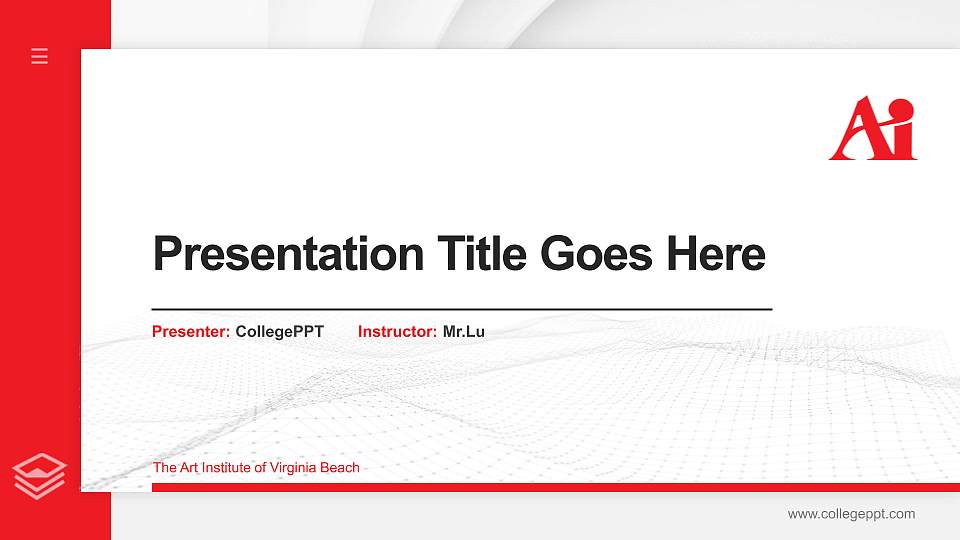 Ai

Presentation Title Goes Here

Presenter: CollegePPT Instructor: Mr.Lu

The Art Institute of Virginia Beach

www.collegeppt.com